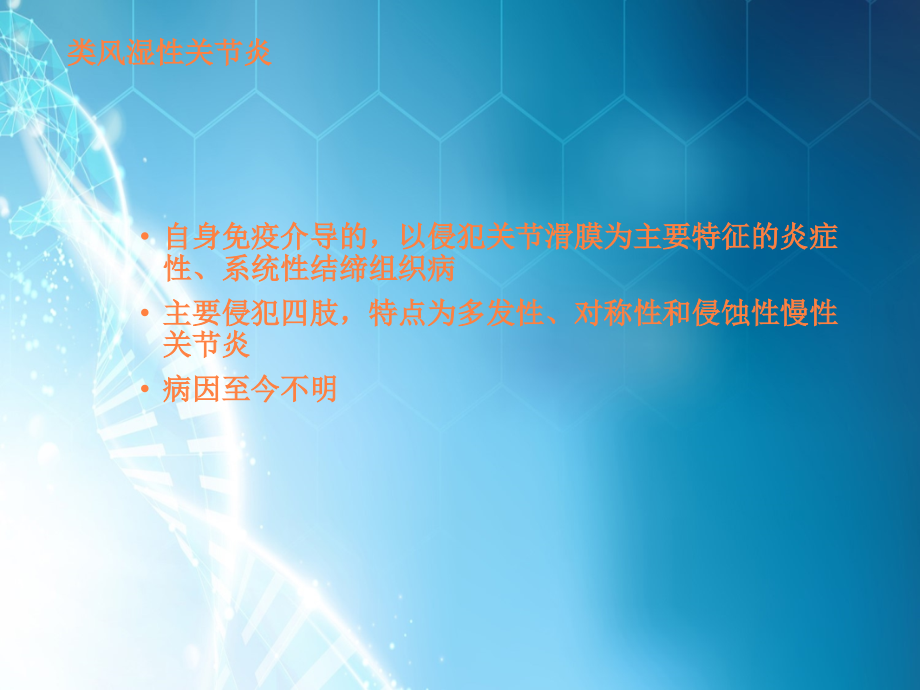 类风湿性关节炎

• 自身免疫介导的，以侵犯关节滑膜为主要特征的炎症性、系统性结缔组织病
• 主要侵犯四肢，特点为多发性、对称性和侵蚀性慢性关节炎
• 病因至今不明